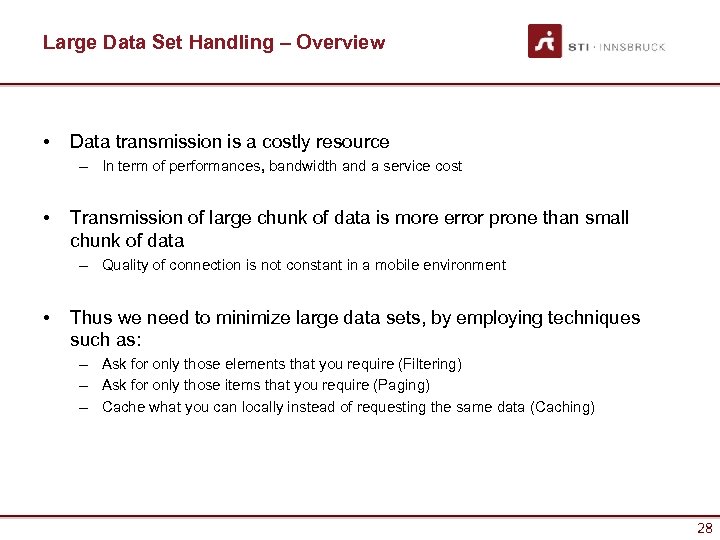 Large Data Set Handling – Overview

STI · INNSBRUCK

• Data transmission is a costly resource
– In term of performances, bandwidth and a service cost

• Transmission of large chunk of data is more error prone than small chunk of data
– Quality of connection is not constant in a mobile environment

• Thus we need to minimize large data sets, by employing techniques such as:
– Ask for only those elements that you require (Filtering)
– Ask for only those items that you require (Paging)
– Cache what you can locally instead of requesting the same data (Caching)

28